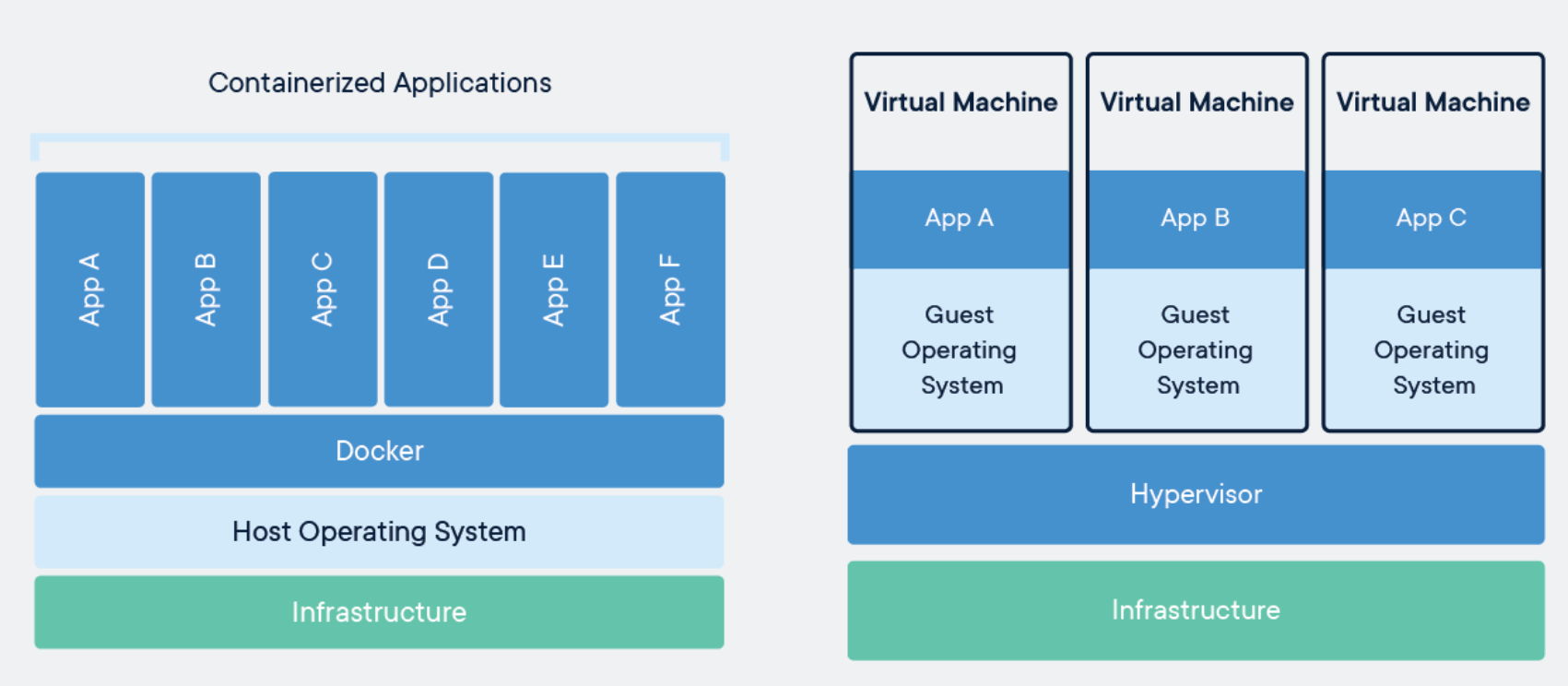 Containerized Applications

App A

App B

App C

App D

App E

App F

Docker

Host Operating System

Infrastructure

Virtual Machine

App A

Guest Operating System

Virtual Machine

App B

Guest Operating System

Virtual Machine

App C

Guest Operating System

Hypervisor

Infrastructure